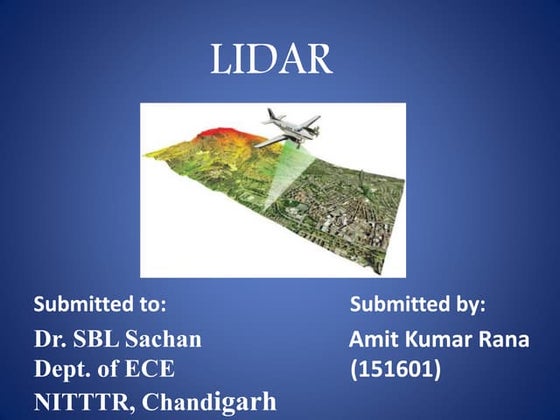 LIDAR

Submitted to:
Dr. SBL Sachan
Dept. of ECE
NITTTR, Chandigarh

Submitted by:
Amit Kumar Rana
(151601)